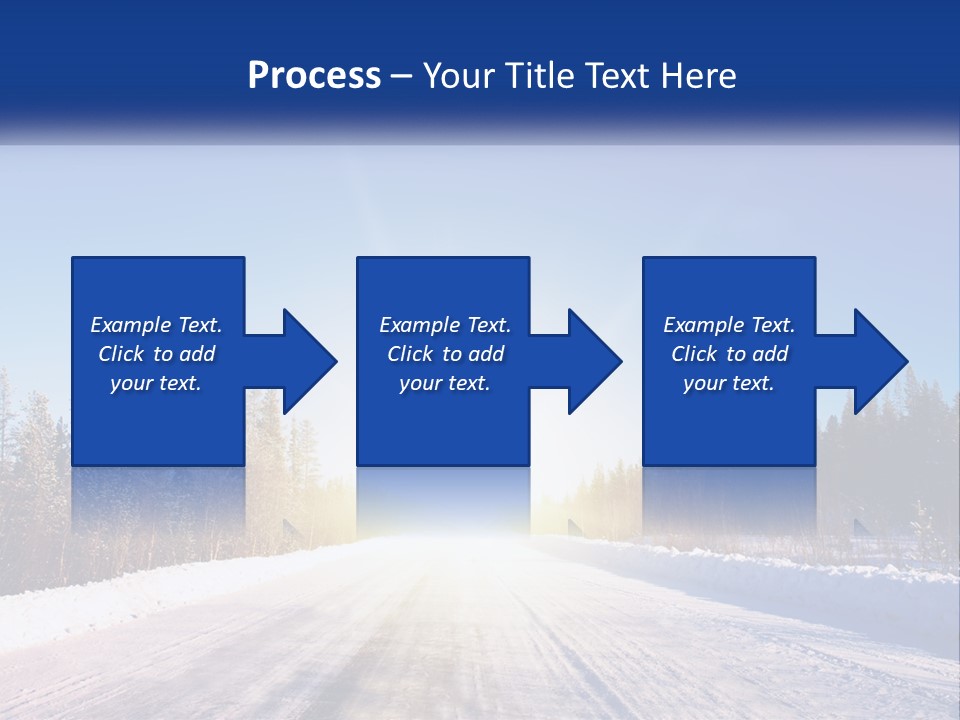 Process – Your Title Text Here

Example Text. Click to add your text.

Example Text. Click to add your text.

Example Text. Click to add your text.